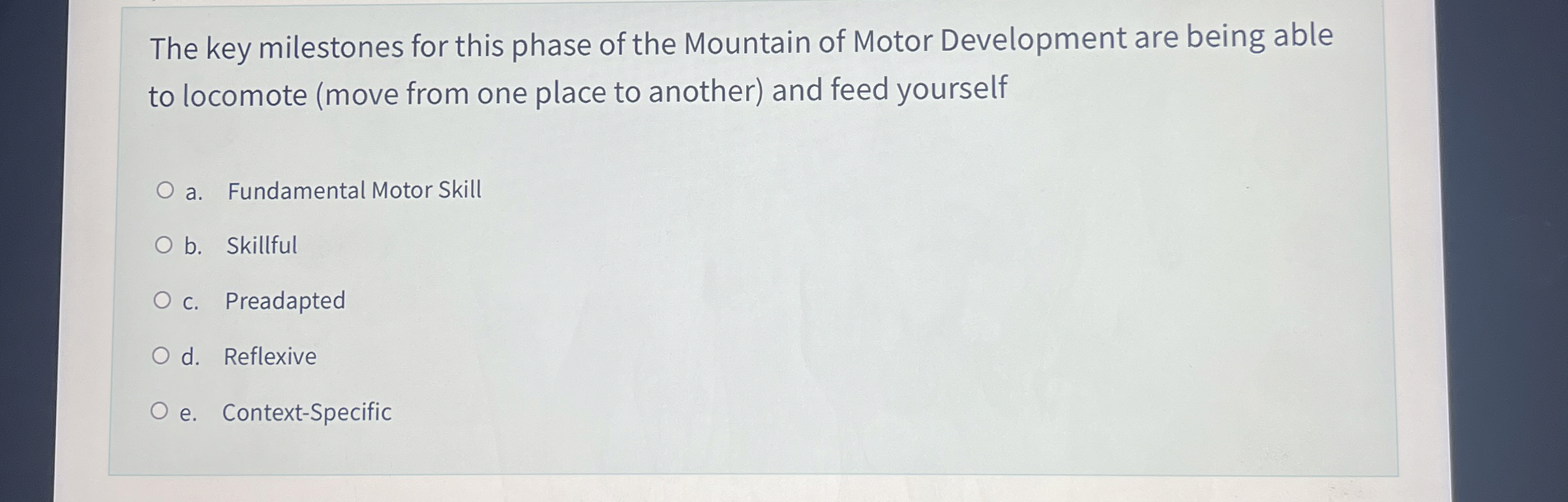 The key milestones for this phase of the Mountain of Motor Development are being able to locomote (move from one place to another) and feed yourself

a. Fundamental Motor Skill

b. Skillful

c. Preadapted

d. Reflexive

e. Context-Specific